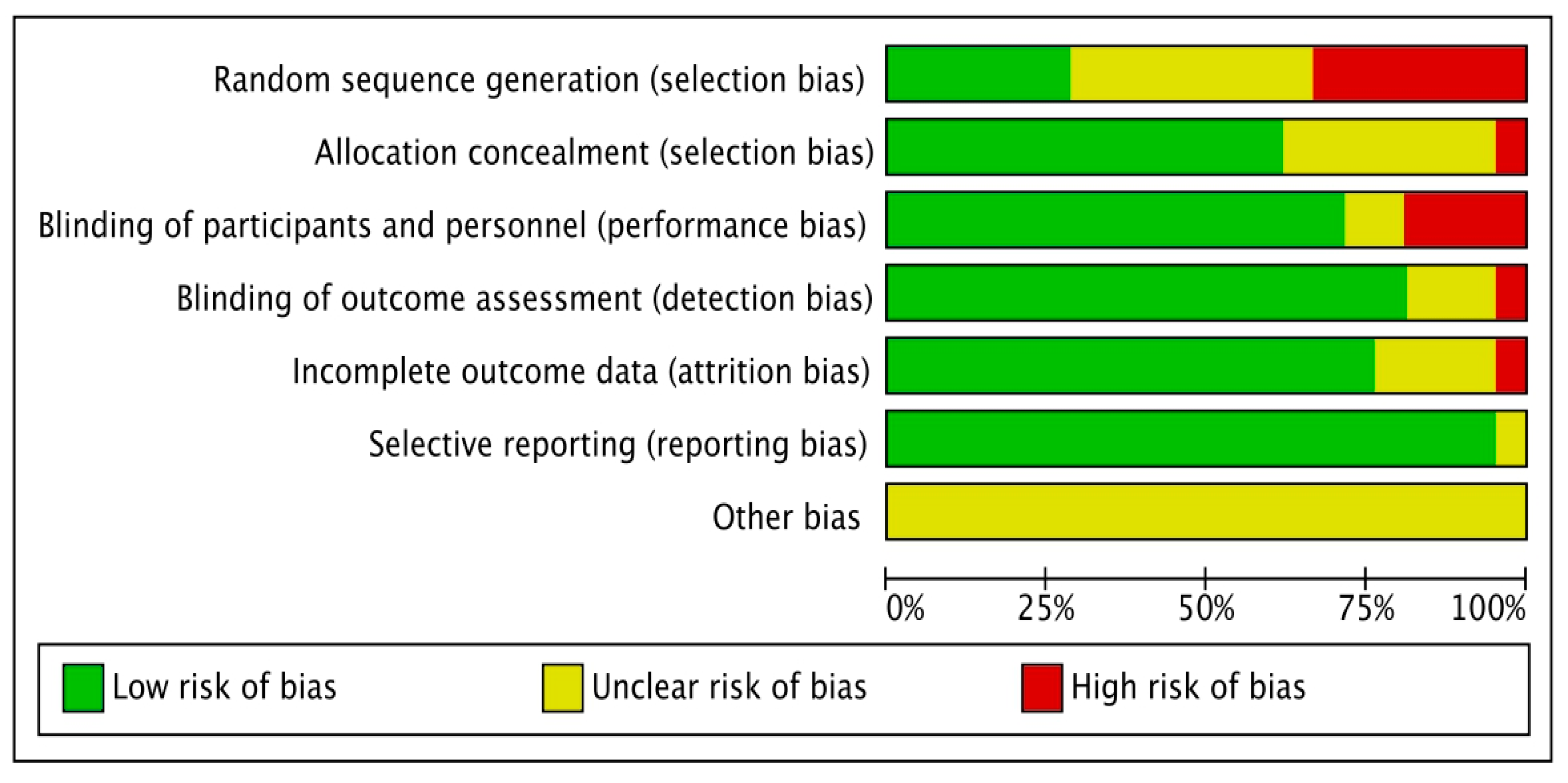 Random sequence generation (selection bias)
Allocation concealment (selection bias)
Blinding of participants and personnel (performance bias)
Blinding of outcome assessment (detection bias)
Incomplete outcome data (attrition bias)
Selective reporting (reporting bias)
Other bias

0%
25%
50%
75%
100%

Low risk of bias
Unclear risk of bias
High risk of bias